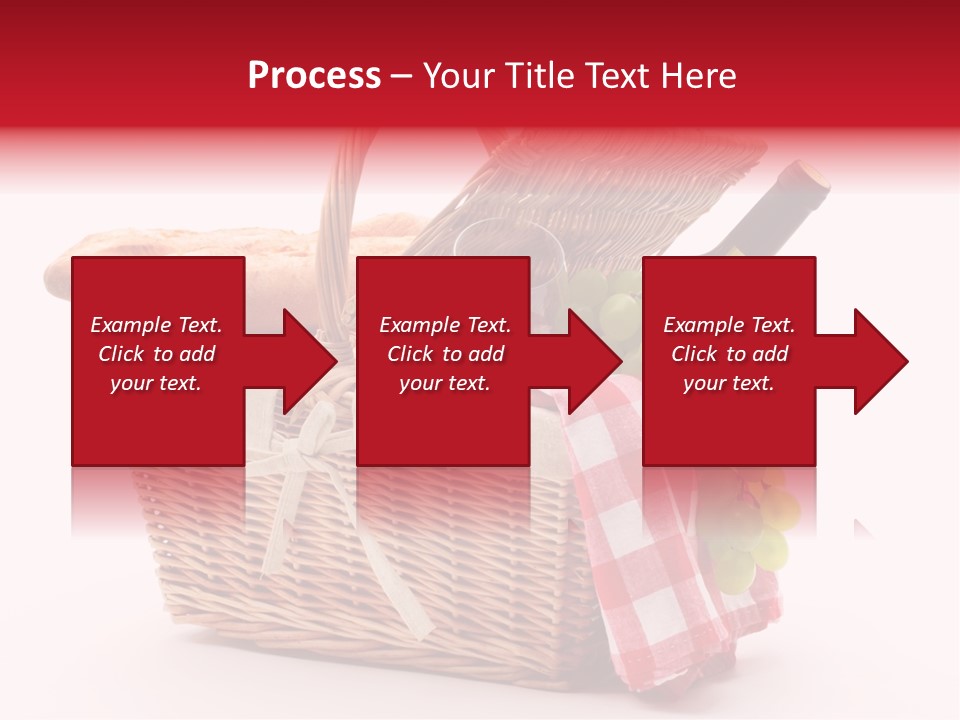 Process – Your Title Text Here

Example Text. Click to add your text.

Example Text. Click to add your text.

Example Text. Click to add your text.